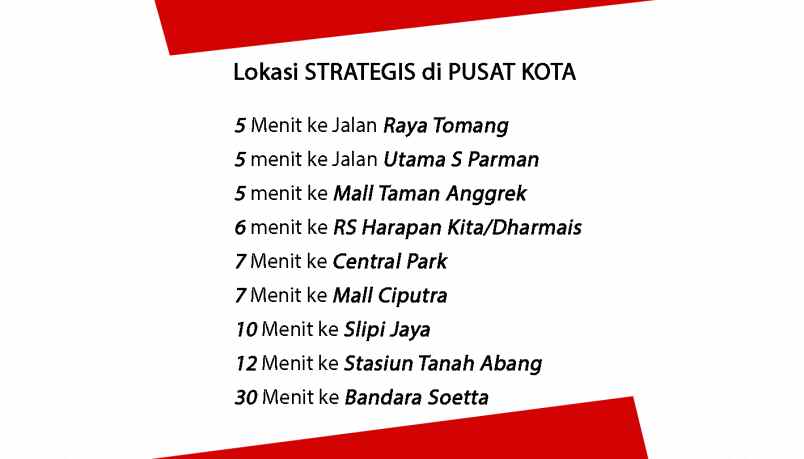 Lokasi STRATEGIS di PUSAT KOTA

5 Menit ke Jalan Raya Tomang
5 menit ke Jalan Utama S Parman
5 menit ke Mall Taman Anggrek
6 menit ke RS Harapan Kita/Dharmais
7 Menit ke Central Park
7 Menit ke Mall Ciputra
10 Menit ke Slipi Jaya
12 Menit ke Stasiun Tanah Abang
30 Menit ke Bandara Soetta